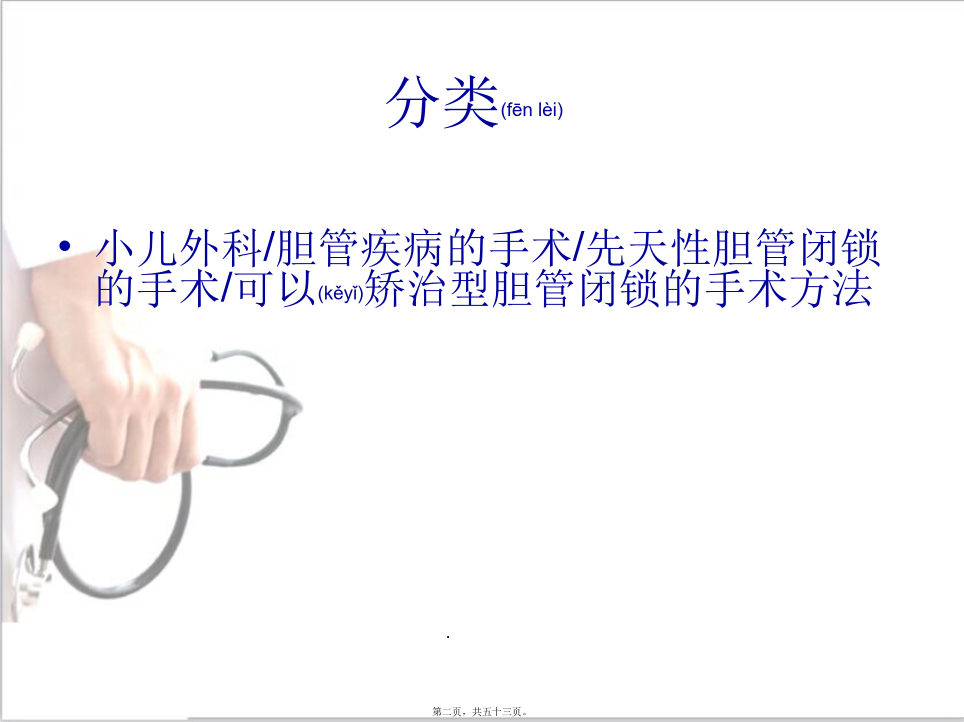 分类(fēn lèi)

• 小儿外科/胆管疾病的手术/先天性胆管闭锁的手术/可以(kěyǐ)矫治型胆管闭锁的手术方法

.

第二页，共五十三页。